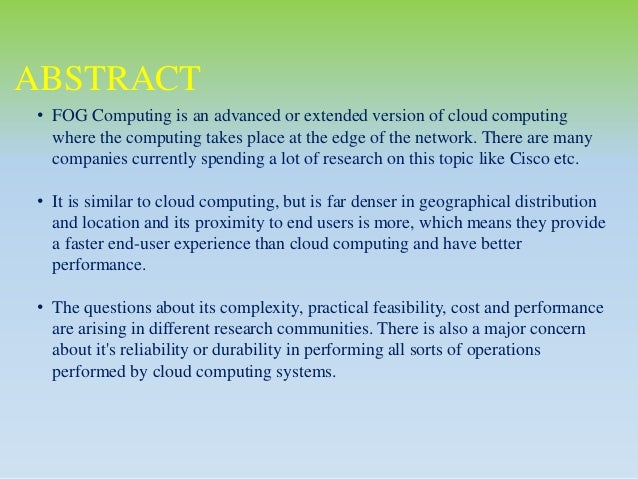 ABSTRACT

• FOG Computing is an advanced or extended version of cloud computing where the computing takes place at the edge of the network. There are many companies currently spending a lot of research on this topic like Cisco etc.

• It is similar to cloud computing, but is far denser in geographical distribution and location and its proximity to end users is more, which means they provide a faster end-user experience than cloud computing and have better performance.

• The questions about its complexity, practical feasibility, cost and performance are arising in different research communities. There is also a major concern about it's reliability or durability in performing all sorts of operations performed by cloud computing systems.